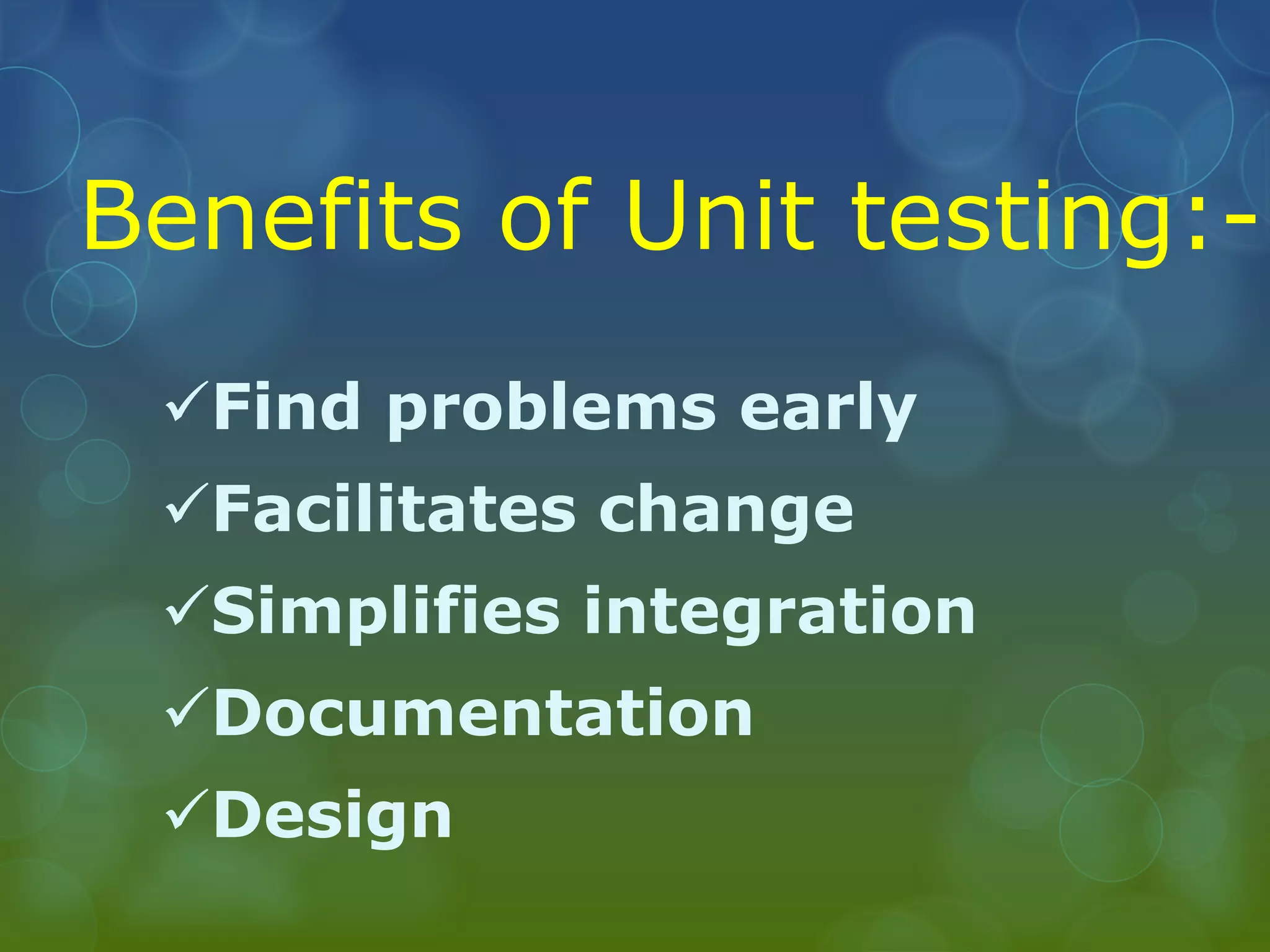 Benefits of Unit testing:-

✓Find problems early
✓Facilitates change
✓Simplifies integration
✓Documentation
✓Design